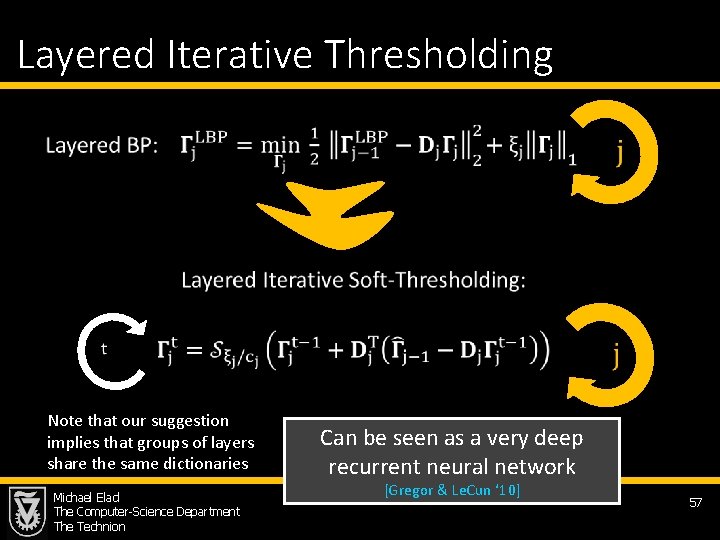 Layered Iterative Thresholding

Layered BP: $\mathbf{\Gamma}_j^{\text{LBP}} = \min_{\mathbf{\Gamma}_j} \frac{1}{2} \left\| \mathbf{\Gamma}_{j-1}^{\text{LBP}} - \mathbf{D}_j \mathbf{\Gamma}_j \right\|_2^2 + \xi_j \left\| \mathbf{\Gamma}_j \right\|_1$

j

Layered Iterative Soft-Thresholding:

t

$\mathbf{\Gamma}_j^t = \mathcal{S}_{\xi_j/c_j} \left( \mathbf{\Gamma}_j^{t-1} + \mathbf{D}_j^T \left( \hat{\mathbf{\Gamma}}_{j-1} - \mathbf{D}_j \mathbf{\Gamma}_j^{t-1} \right) \right)$

j

Note that our suggestion implies that groups of layers share the same dictionaries

Can be seen as a very deep recurrent neural network
[Gregor & LeCun '10]

Michael Elad
The Computer-Science Department
The Technion

57